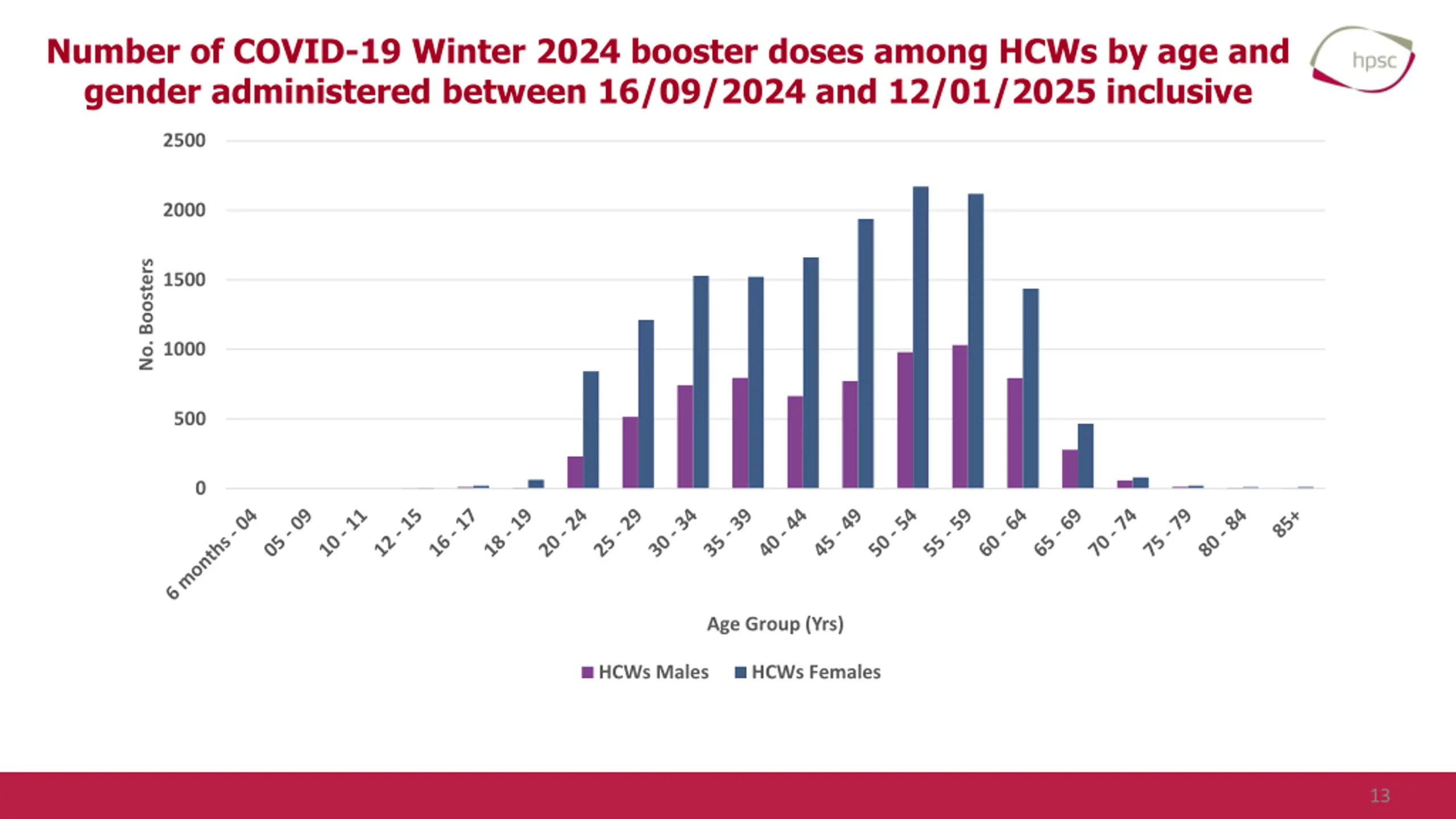 Number of COVID-19 Winter 2024 booster doses among HCWs by age and gender administered between 16/09/2024 and 12/01/2025 inclusive

hpsc

No. Boosters

2500
2000
1500
1000
500
0

6 months - 04
05 - 09
10 - 11
12 - 15
16 - 17
18 - 19
20 - 24
25 - 29
30 - 34
35 - 39
40 - 44
45 - 49
50 - 54
55 - 59
60 - 64
65 - 69
70 - 74
75 - 79
80 - 84
85+

Age Group (Yrs)

HCWs Males HCWs Females

13